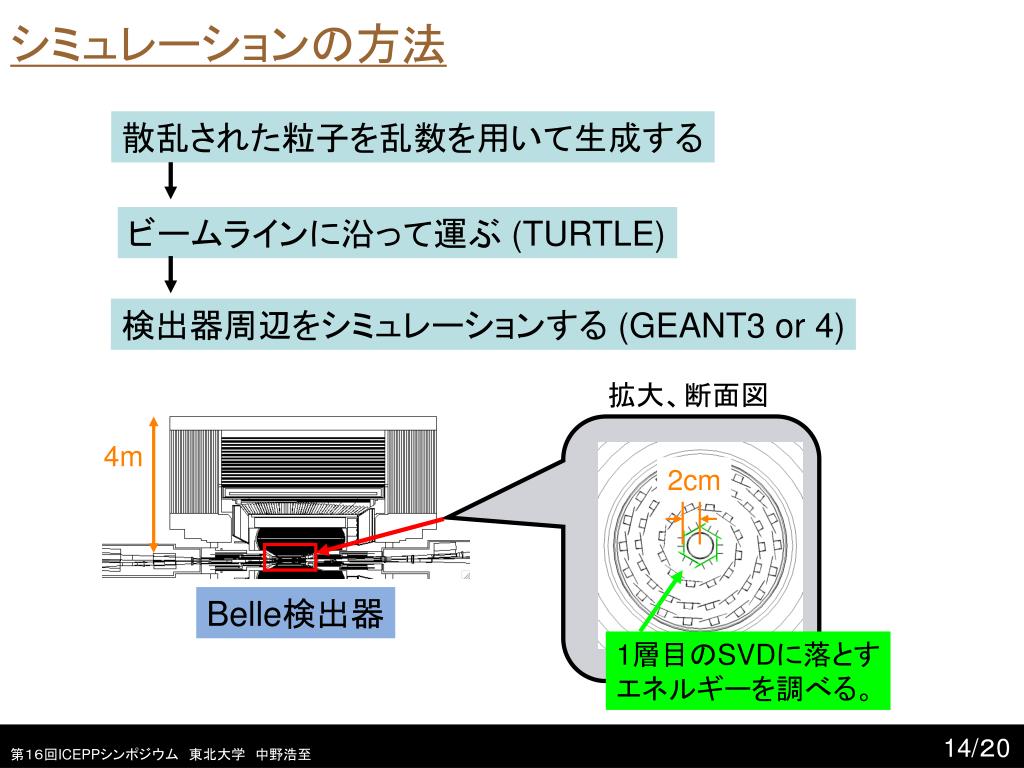 シミュレーションの方法

散乱された粒子を乱数を用いて生成する

ビームラインに沿って運ぶ (TURTLE)

検出器周辺をシミュレーションする (GEANT3 or 4)

拡大、断面図

4m

2cm

Belle検出器

1層目のSVDに落とすエネルギーを調べる。

第16回ICEPPシンポジウム 東北大学 中野浩至

14/20